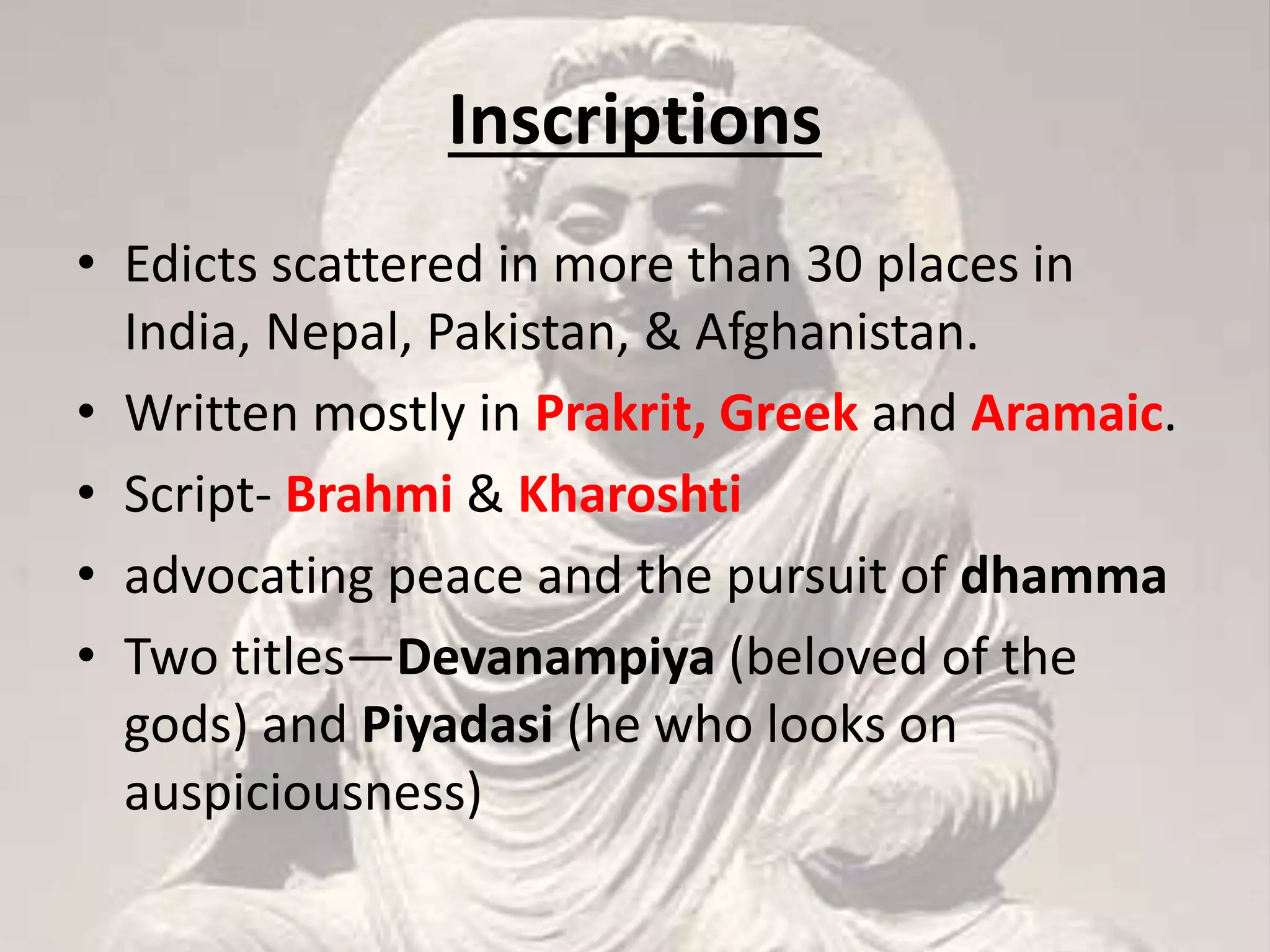 Inscriptions

• Edicts scattered in more than 30 places in India, Nepal, Pakistan, & Afghanistan.
• Written mostly in Prakrit, Greek and Aramaic.
• Script- Brahmi & Kharoshti
• advocating peace and the pursuit of dhamma
• Two titles—Devanampiya (beloved of the gods) and Piyadasi (he who looks on auspiciousness)